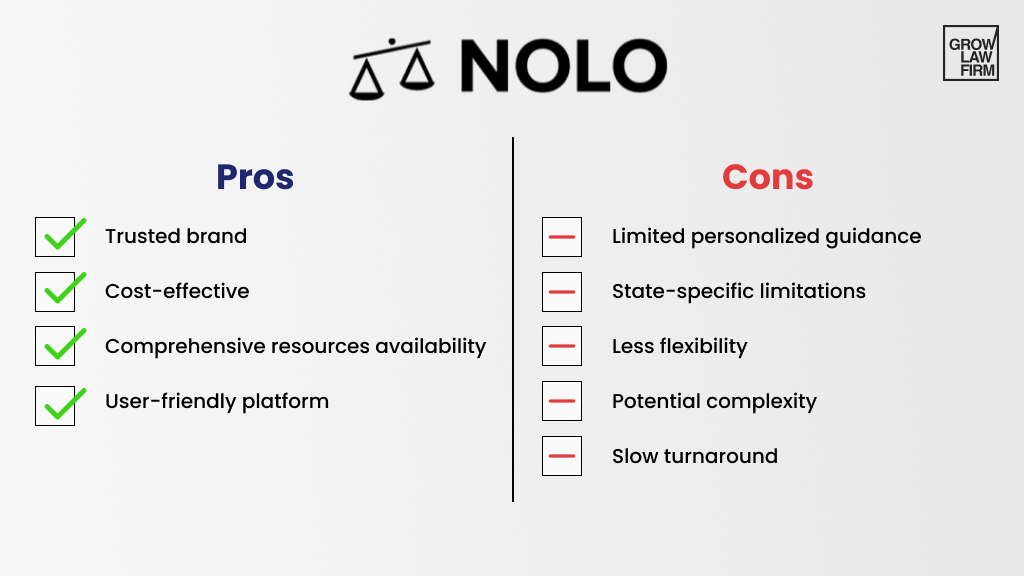 NOLO

GROW LAW FIRM

Pros

Trusted brand

Cost-effective

Comprehensive resources availability

User-friendly platform

Cons

Limited personalized guidance

State-specific limitations

Less flexibility

Potential complexity

Slow turnaround